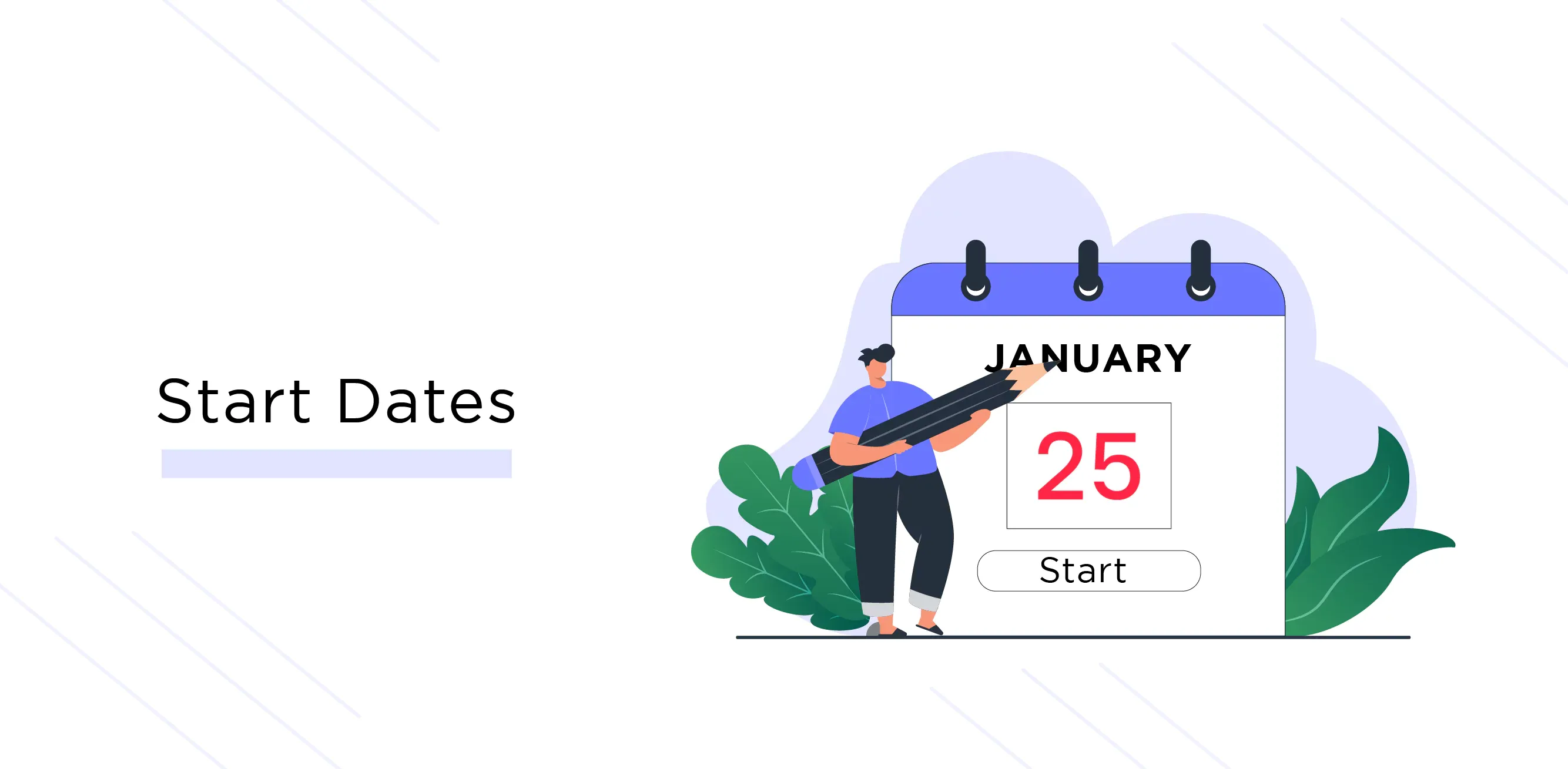 Start Dates

JANUARY

25

Start